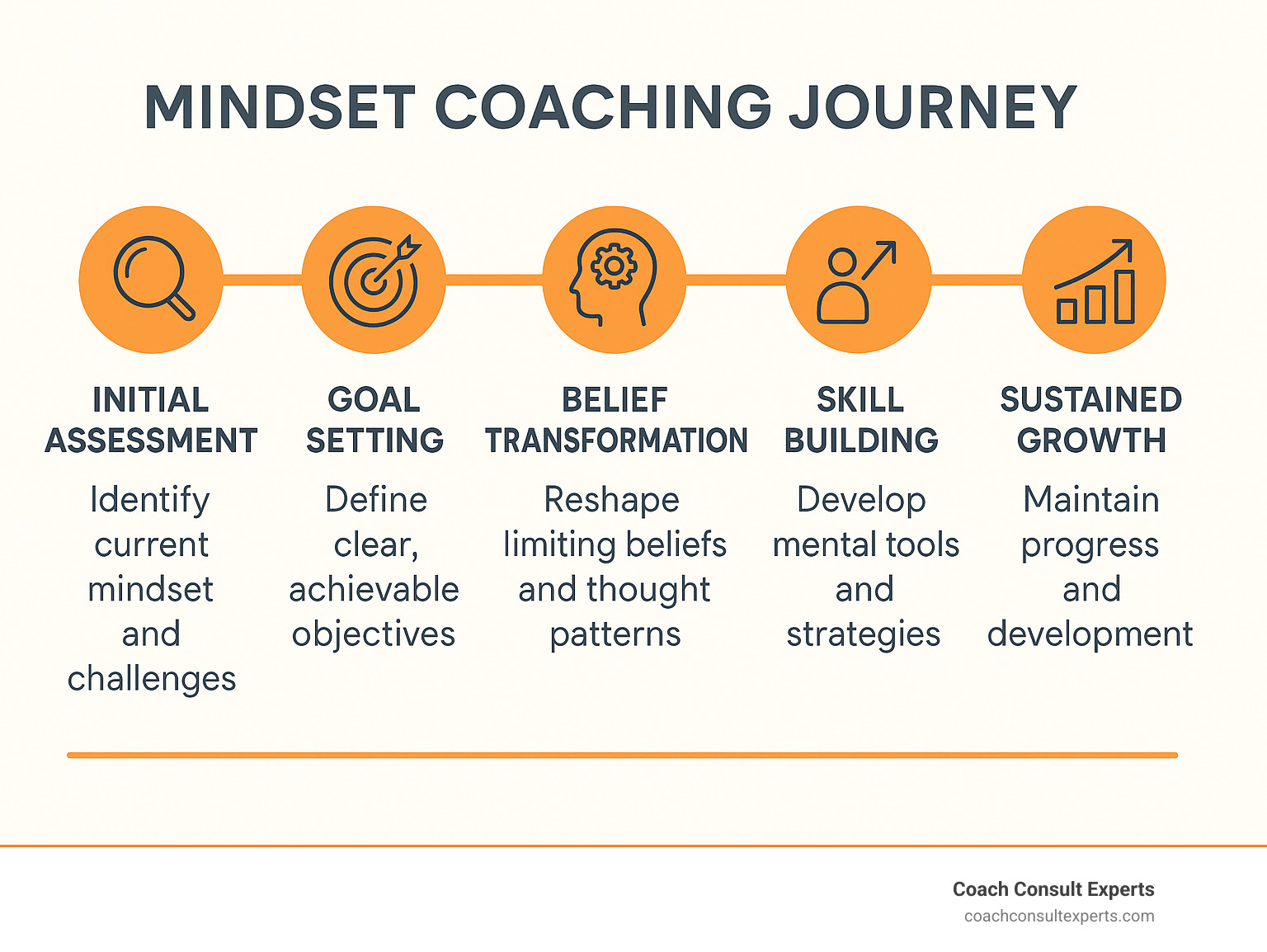 MINDSET COACHING JOURNEY

INITIAL ASSESSMENT
Identify current mindset and challenges

GOAL SETTING
Define clear, achievable objectives

BELIEF TRANSFORMATION
Reshape limiting beliefs and thought patterns

SKILL BUILDING
Develop mental tools and strategies

SUSTAINED GROWTH
Maintain progress and development

Coach Consult Experts
coachconsultexperts.com